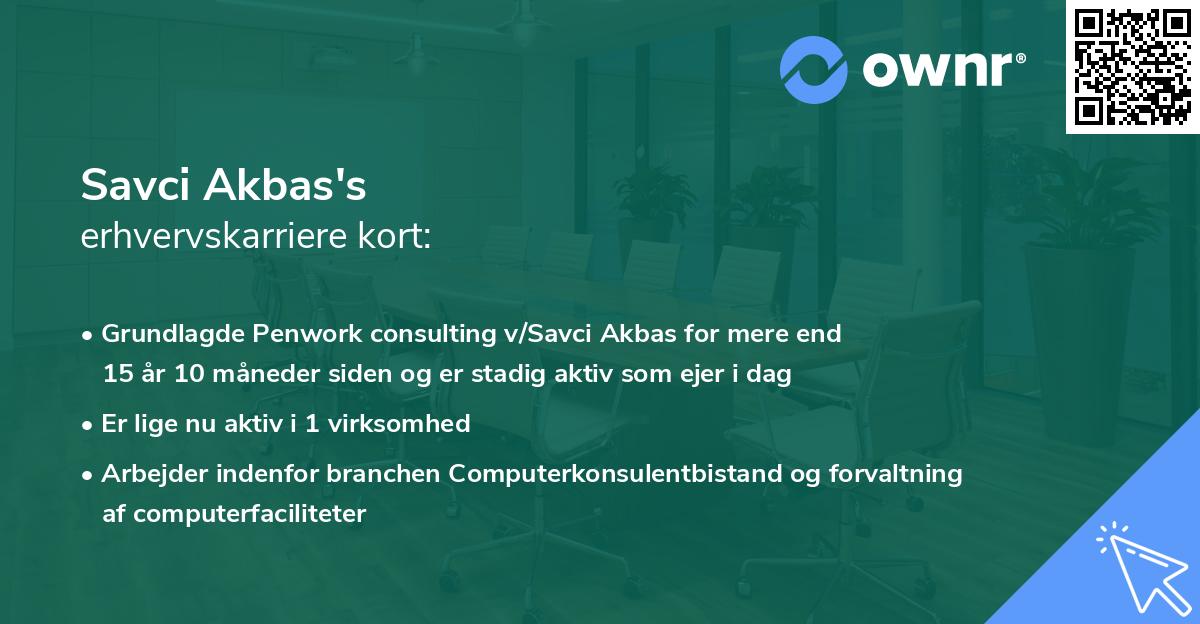 ownr®

Savci Akbas's
erhvervskarriere kort:

• Grundlagde Penwork consulting v/Savci Akbas for mere end 15 år 10 måneder siden og er stadig aktiv som ejer i dag
• Er lige nu aktiv i 1 virksomhed
• Arbejder indenfor branchen Computerkonsulentbistand og forvaltning af computerfaciliteter